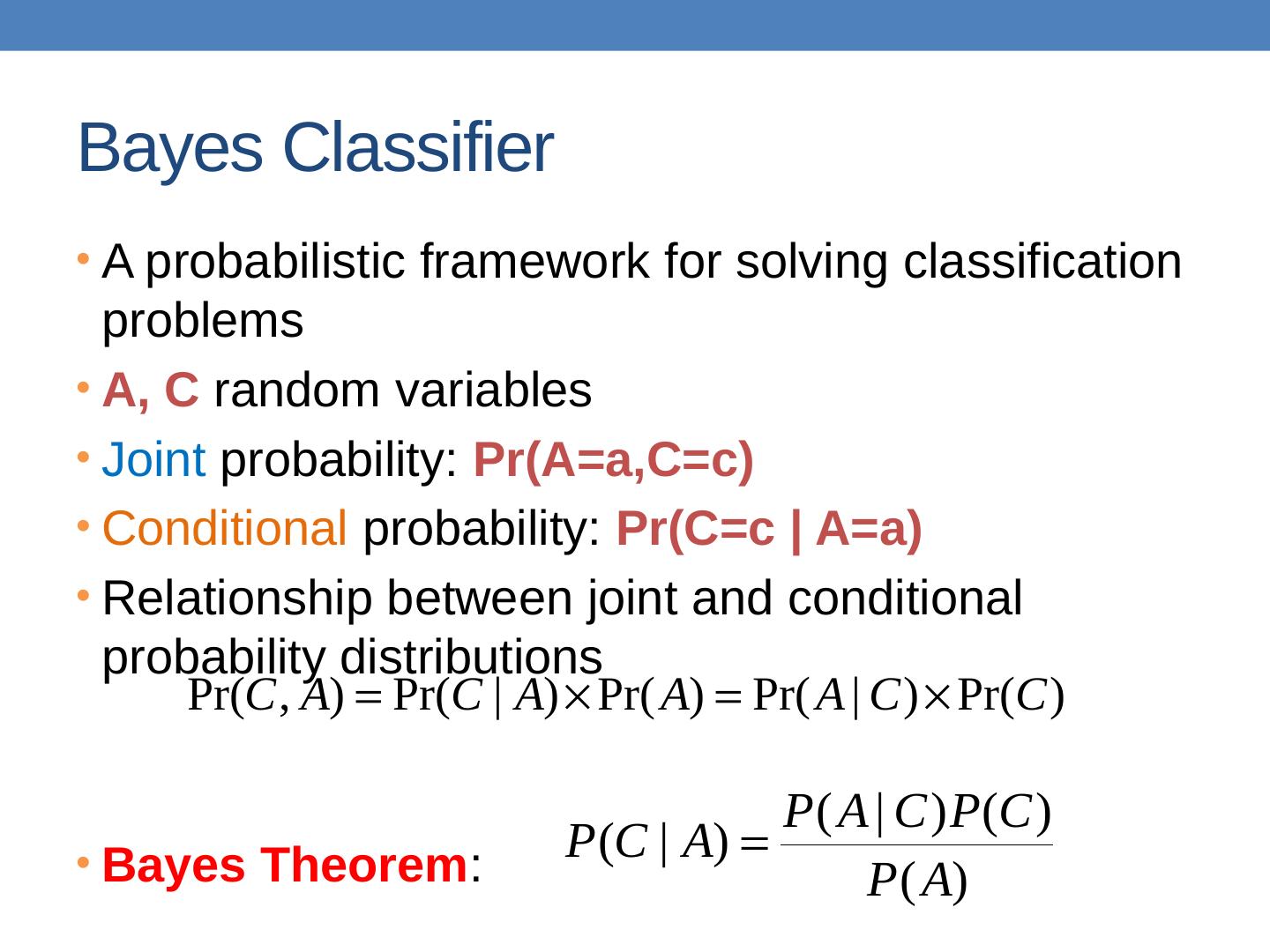 Bayes Classifier

• A probabilistic framework for solving classification problems

• A, C random variables

• Joint probability: Pr(A=a,C=c)

• Conditional probability: Pr(C=c | A=a)

• Relationship between joint and conditional probability distributions

$\Pr(C, A) = \Pr(C \mid A) \times \Pr(A) = \Pr(A \mid C) \times \Pr(C)$

• Bayes Theorem: $P(C \mid A) = \frac{P(A \mid C)P(C)}{P(A)}$